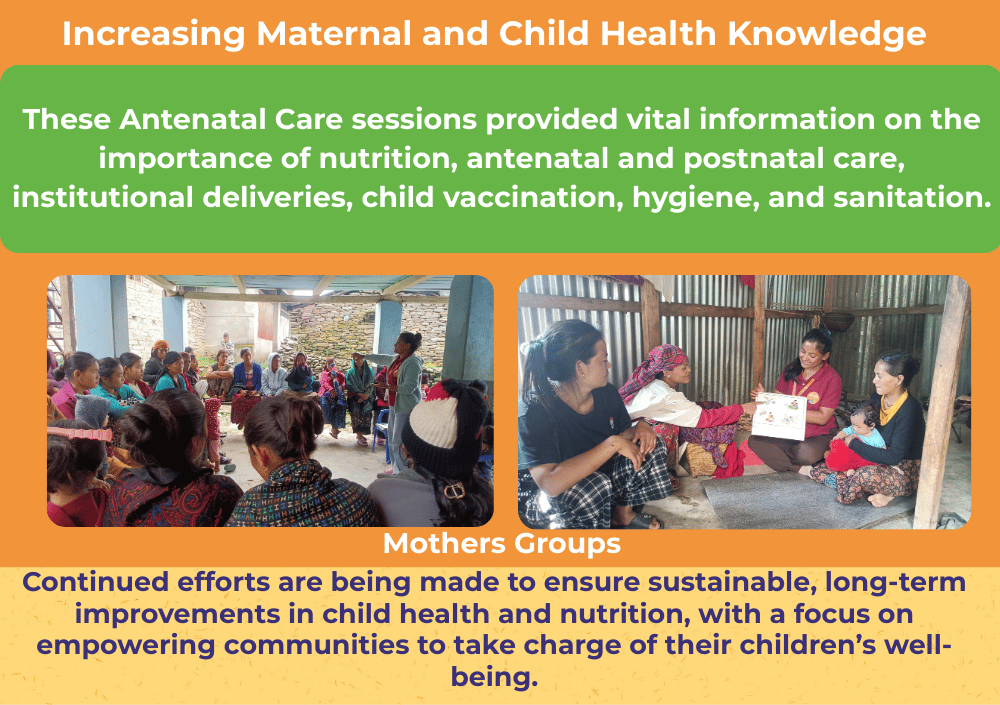 Increasing Maternal and Child Health Knowledge

These Antenatal Care sessions provided vital information on the importance of nutrition, antenatal and postnatal care, institutional deliveries, child vaccination, hygiene, and sanitation.

Mothers Groups

Continued efforts are being made to ensure sustainable, long-term improvements in child health and nutrition, with a focus on empowering communities to take charge of their children's well-being.